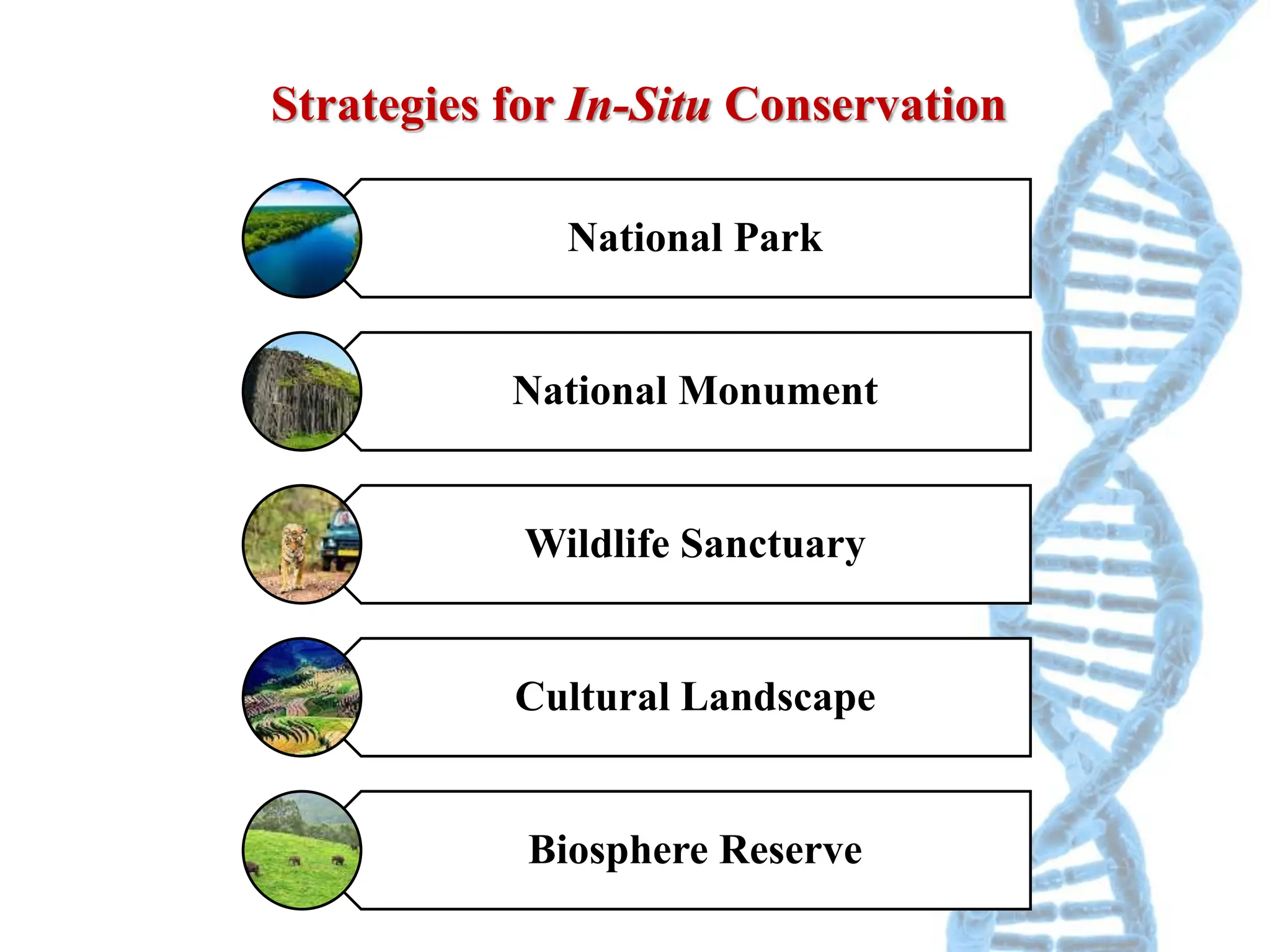 Strategies for In-Situ Conservation

National Park

National Monument

Wildlife Sanctuary

Cultural Landscape

Biosphere Reserve